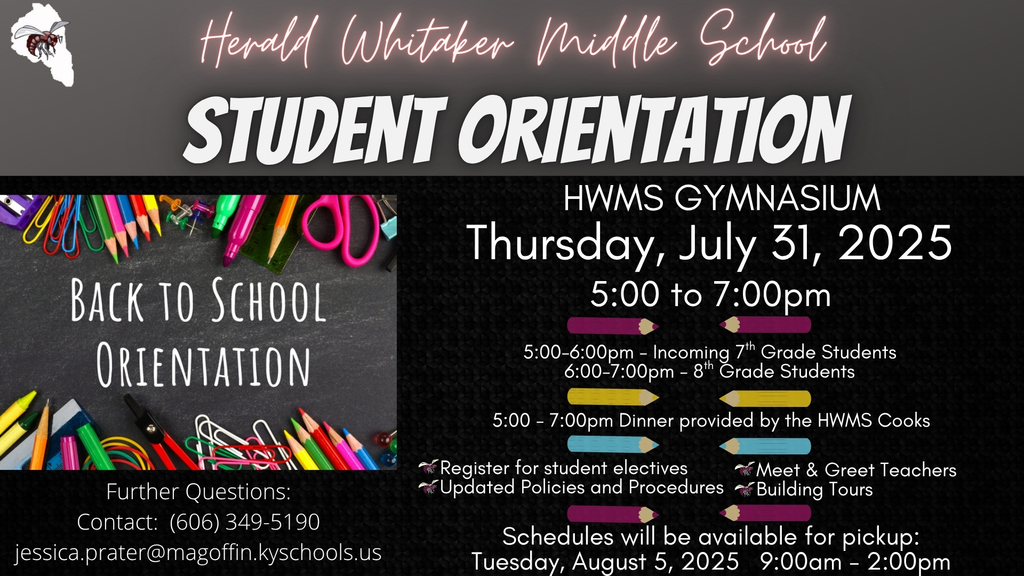 Herald Whitaker Middle School

STUDENT ORIENTATION

BACK TO SCHOOL ORIENTATION

Further Questions:
Contact: (606) 349-5190
jessica.prater@magoffin.kyschools.us

HWMS GYMNASIUM
Thursday, July 31, 2025
5:00 to 7:00pm

5:00-6:00pm - Incoming 7$^{th}$ Grade Students
6:00-7:00pm - 8$^{th}$ Grade Students

5:00 - 7:00pm Dinner provided by the HWMS Cooks

Register for student electives
Updated Policies and Procedures
Meet & Greet Teachers
Building Tours

Schedules will be available for pickup:
Tuesday, August 5, 2025 9:00am - 2:00pm